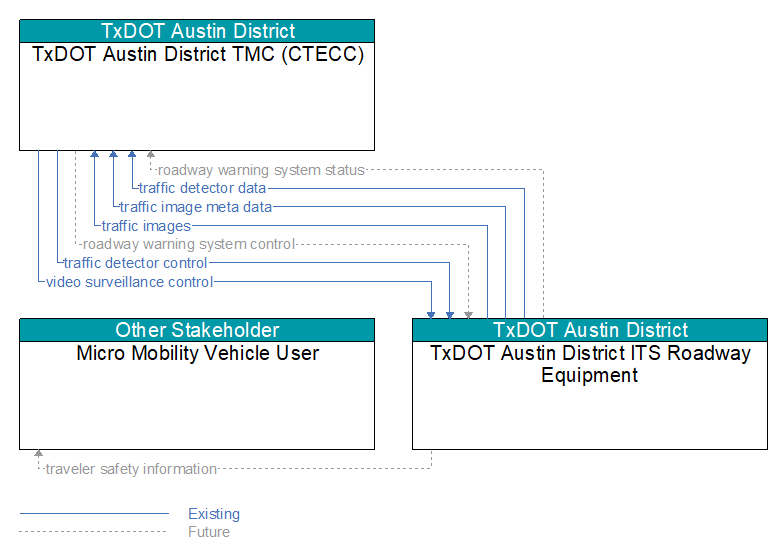 TxDOT Austin District
TxDOT Austin District TMC (CTECC)

roadway warning system status
traffic detector data
traffic image meta data
traffic images
roadway warning system control
traffic detector control
video surveillance control

Other Stakeholder
Micro Mobility Vehicle User

TxDOT Austin District
TxDOT Austin District ITS Roadway Equipment

traveler safety information

Existing
Future